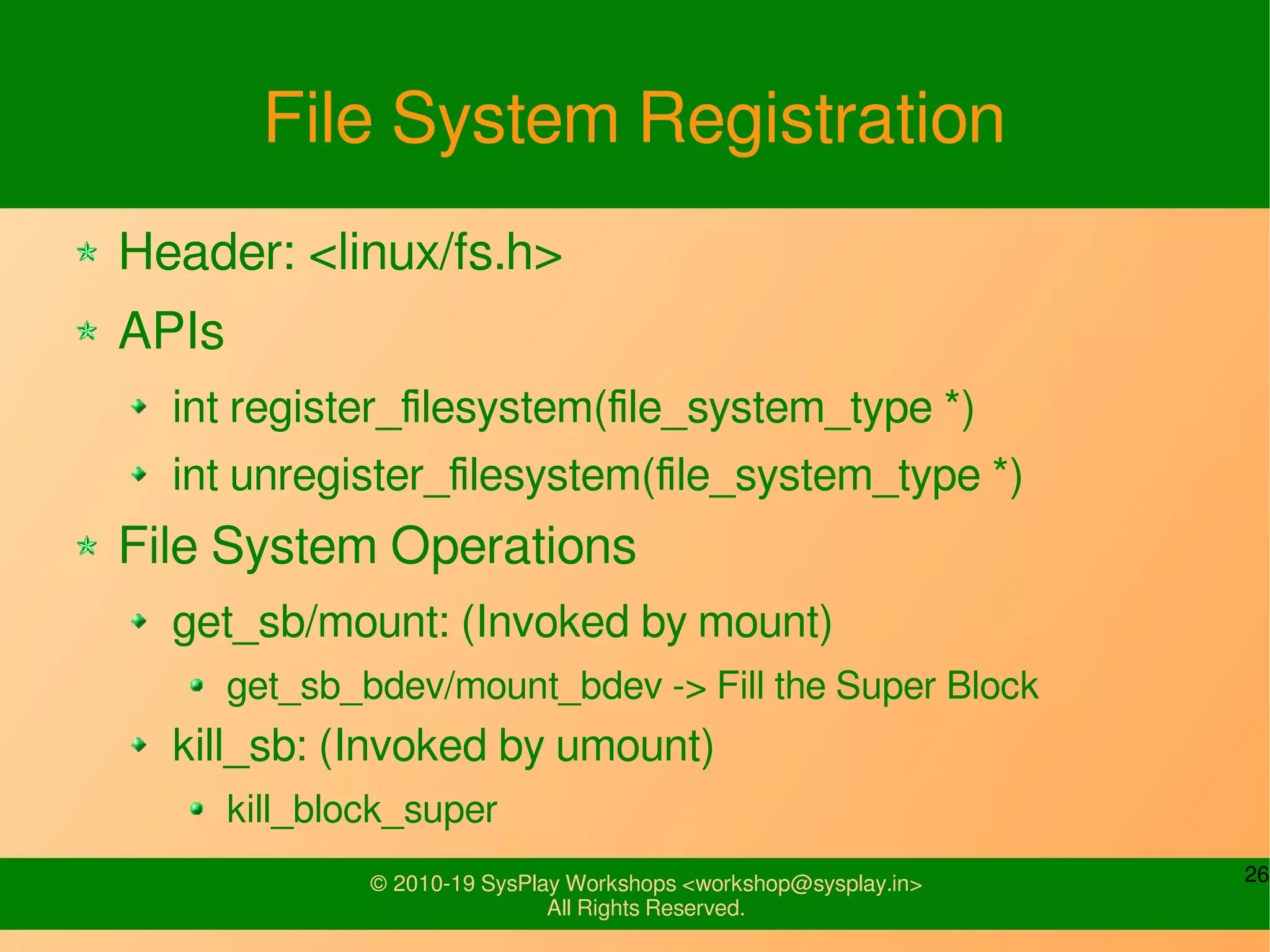 File System Registration

Header: <linux/fs.h>

APIs

int register_filesystem(file_system_type *)

int unregister_filesystem(file_system_type *)

File System Operations

get_sb/mount: (Invoked by mount)

get_sb_bdev/mount_bdev -> Fill the Super Block

kill_sb: (Invoked by umount)

kill_block_super

© 2010-19 SysPlay Workshops <workshop@sysplay.in>
All Rights Reserved.

26